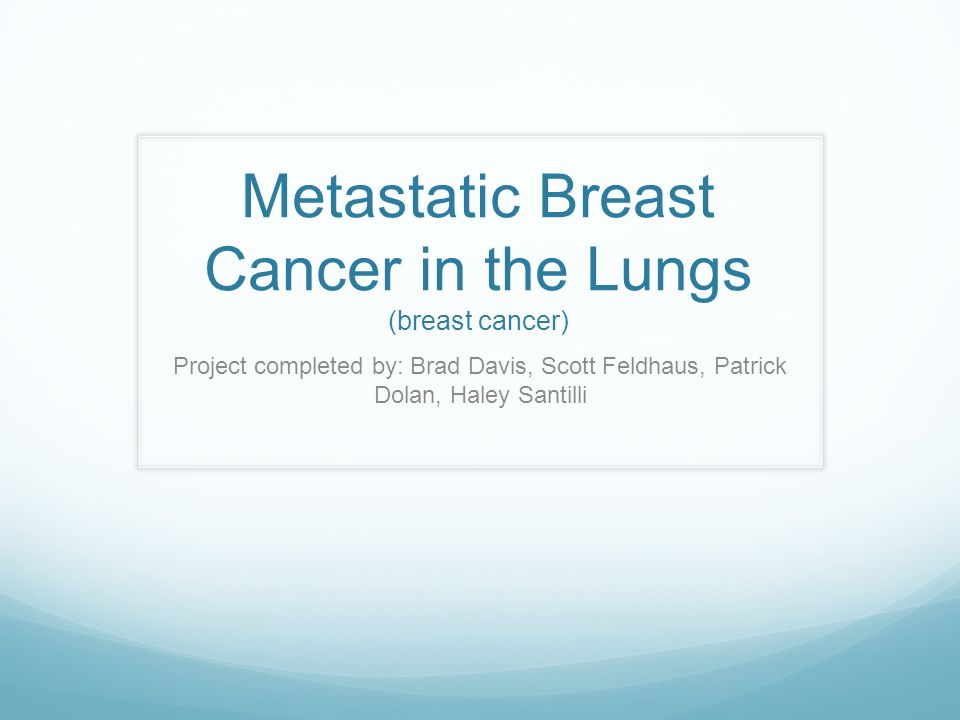 Metastatic Breast Cancer in the Lungs
(breast cancer)

Project completed by: Brad Davis, Scott Feldhaus, Patrick Dolan, Haley Santilli